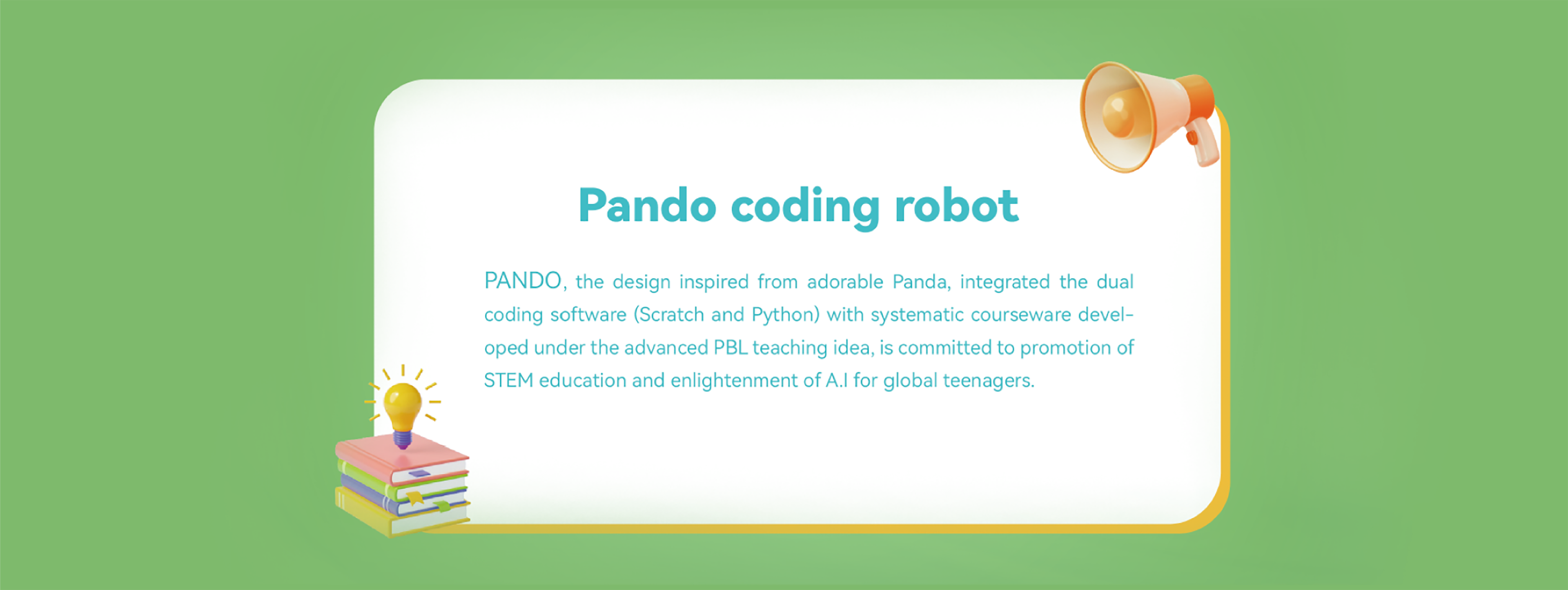 Pando coding robot

PANDO, the design inspired from adorable Panda, integrated the dual coding software (Scratch and Python) with systematic courseware developed under the advanced PBL teaching idea, is committed to promotion of STEM education and enlightenment of A.I for global teenagers.